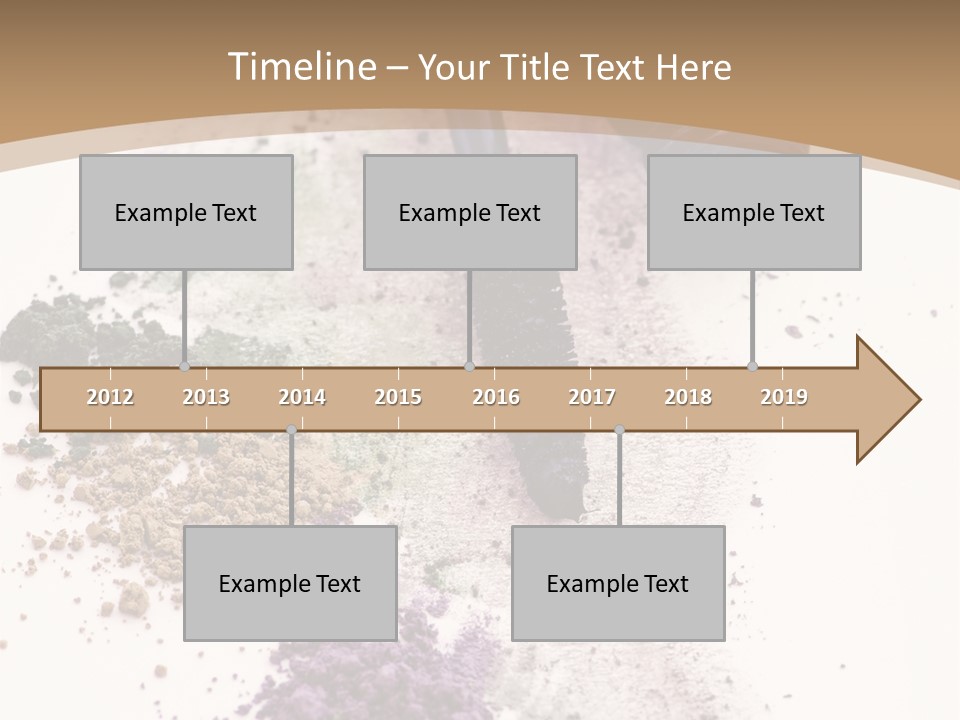 Timeline – Your Title Text Here

Example Text

Example Text

Example Text

2012 2013 2014 2015 2016 2017 2018 2019

Example Text

Example Text